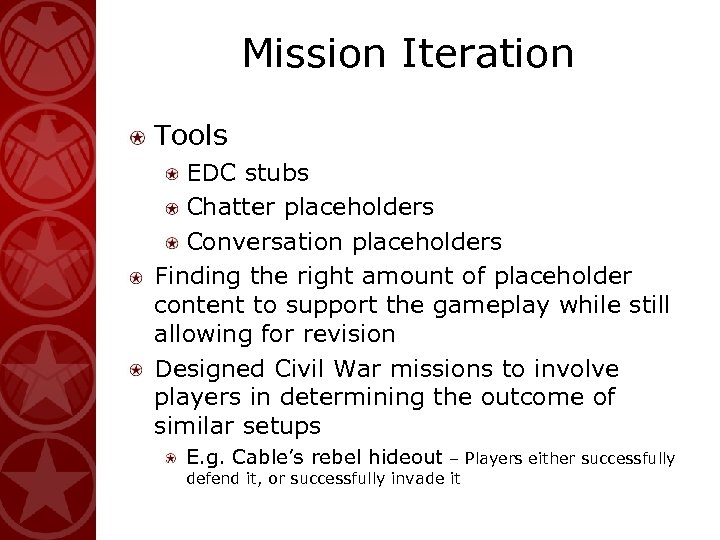 Mission Iteration

Tools

EDC stubs

Chatter placeholders

Conversation placeholders

Finding the right amount of placeholder content to support the gameplay while still allowing for revision

Designed Civil War missions to involve players in determining the outcome of similar setups

E.g. Cable's rebel hideout – Players either successfully defend it, or successfully invade it